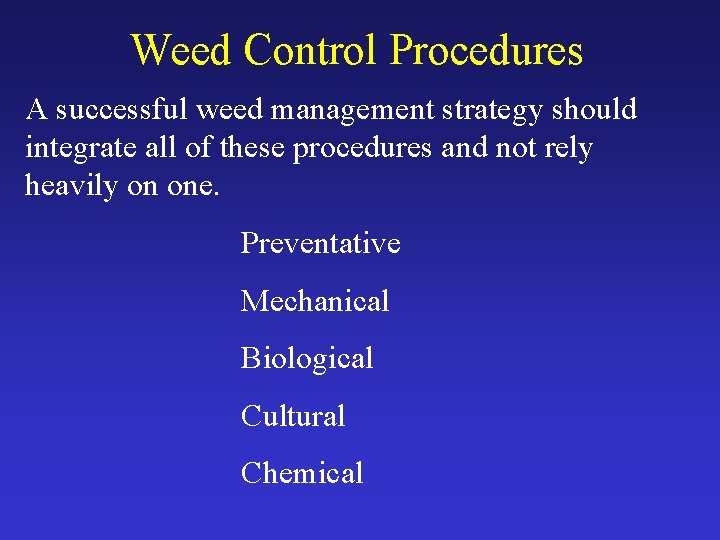 Weed Control Procedures

A successful weed management strategy should integrate all of these procedures and not rely heavily on one.

Preventative

Mechanical

Biological

Cultural

Chemical